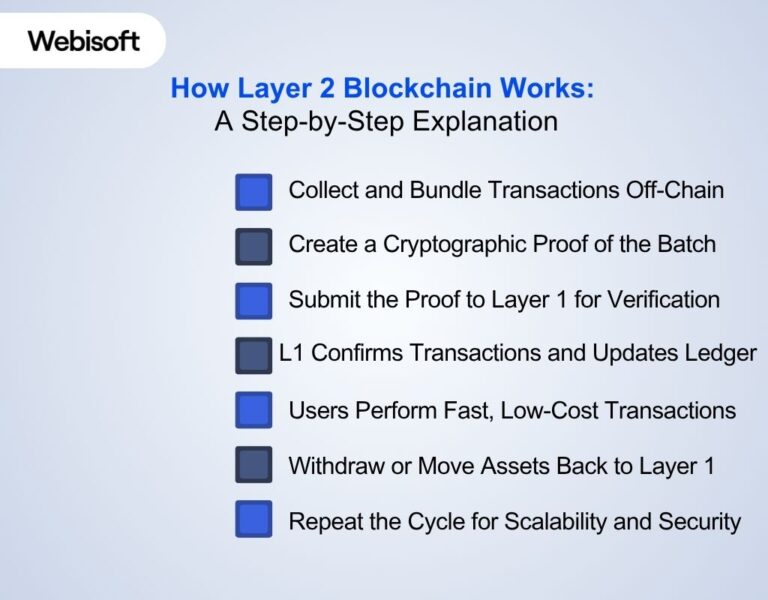 Webisoft

How Layer 2 Blockchain Works:
A Step-by-Step Explanation

Collect and Bundle Transactions Off-Chain

Create a Cryptographic Proof of the Batch

Submit the Proof to Layer 1 for Verification

L1 Confirms Transactions and Updates Ledger

Users Perform Fast, Low-Cost Transactions

Withdraw or Move Assets Back to Layer 1

Repeat the Cycle for Scalability and Security